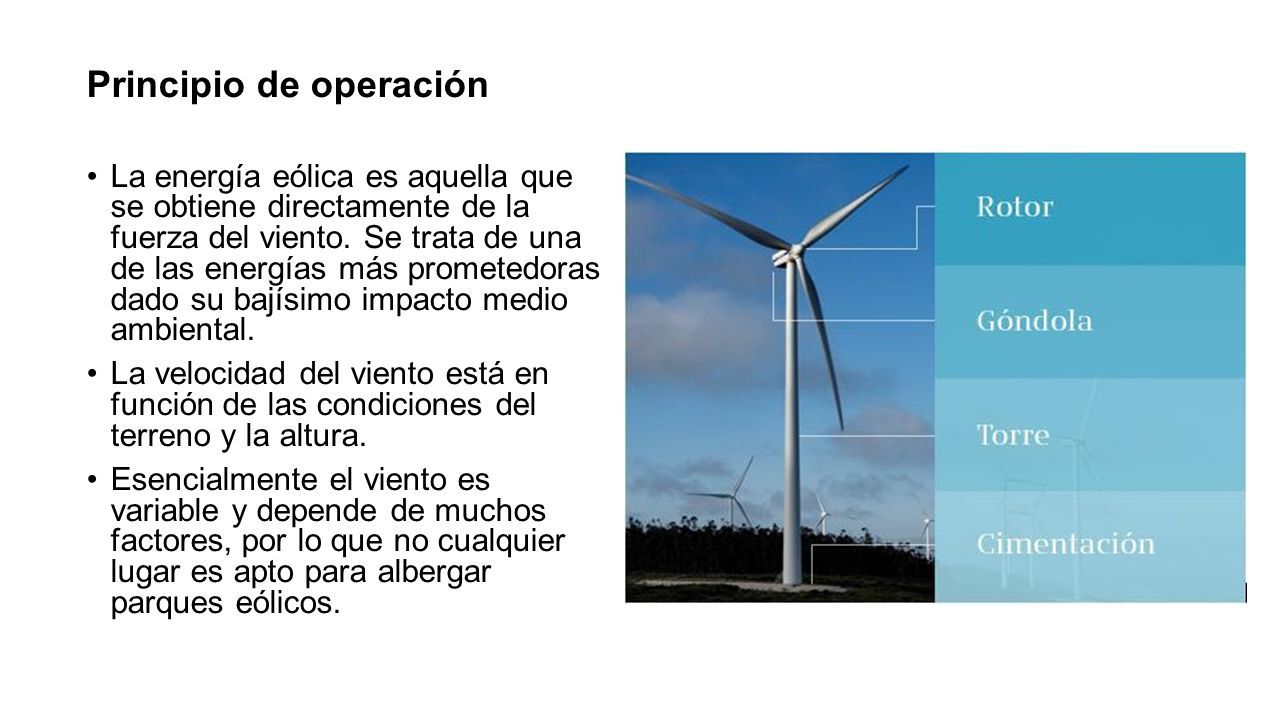 Principio de operación

• La energía eólica es aquella que se obtiene directamente de la fuerza del viento. Se trata de una de las energías más prometedoras dado su bajísimo impacto medio ambiental.

• La velocidad del viento está en función de las condiciones del terreno y la altura.

• Esencialmente el viento es variable y depende de muchos factores, por lo que no cualquier lugar es apto para albergar parques eólicos.

Rotor

Góndola

Torre

Cimentación